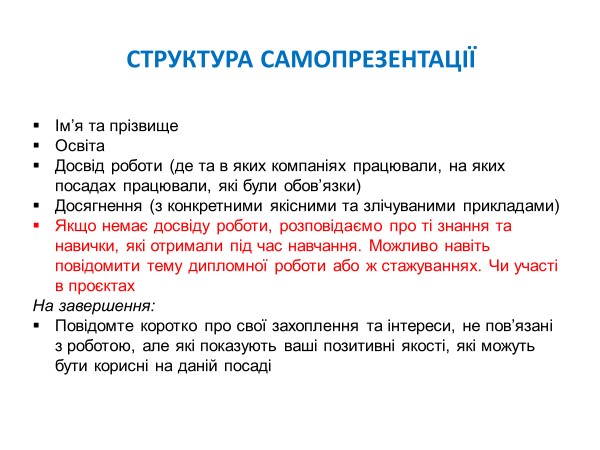 СТРУКТУРА САМОПРЕЗЕНТАЦІЇ

▪ Ім’я та прізвище
▪ Освіта
▪ Досвід роботи (де та в яких компаніях працювали, на яких посадах працювали, які були обов’язки)
▪ Досягнення (з конкретними якісними та злічуваними прикладами)
▪ Якщо немає досвіду роботи, розповідаємо про ті знання та навички, які отримали під час навчання. Можливо навіть повідомити тему дипломної роботи або ж стажуваннях. Чи участі в проєктах

На завершення:
▪ Повідомте коротко про свої захоплення та інтереси, не пов’язані з роботою, але які показують ваші позитивні якості, які можуть бути корисні на даній посаді